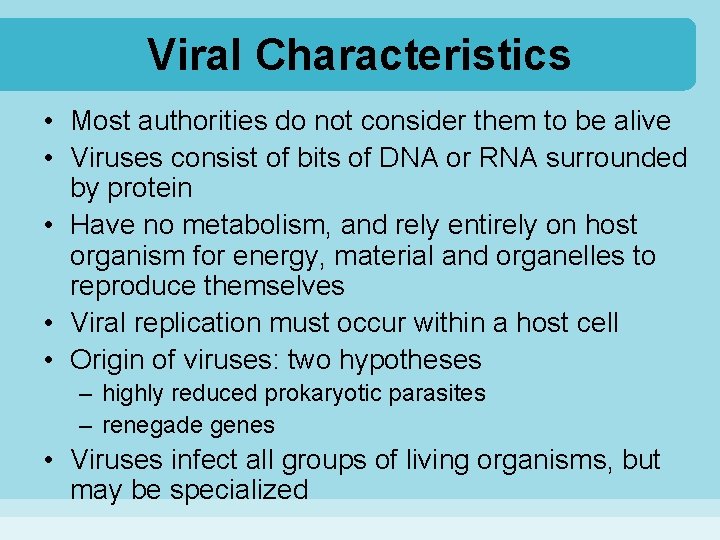 Viral Characteristics

• Most authorities do not consider them to be alive
• Viruses consist of bits of DNA or RNA surrounded by protein
• Have no metabolism, and rely entirely on host organism for energy, material and organelles to reproduce themselves
• Viral replication must occur within a host cell
• Origin of viruses: two hypotheses
– highly reduced prokaryotic parasites
– renegade genes
• Viruses infect all groups of living organisms, but may be specialized